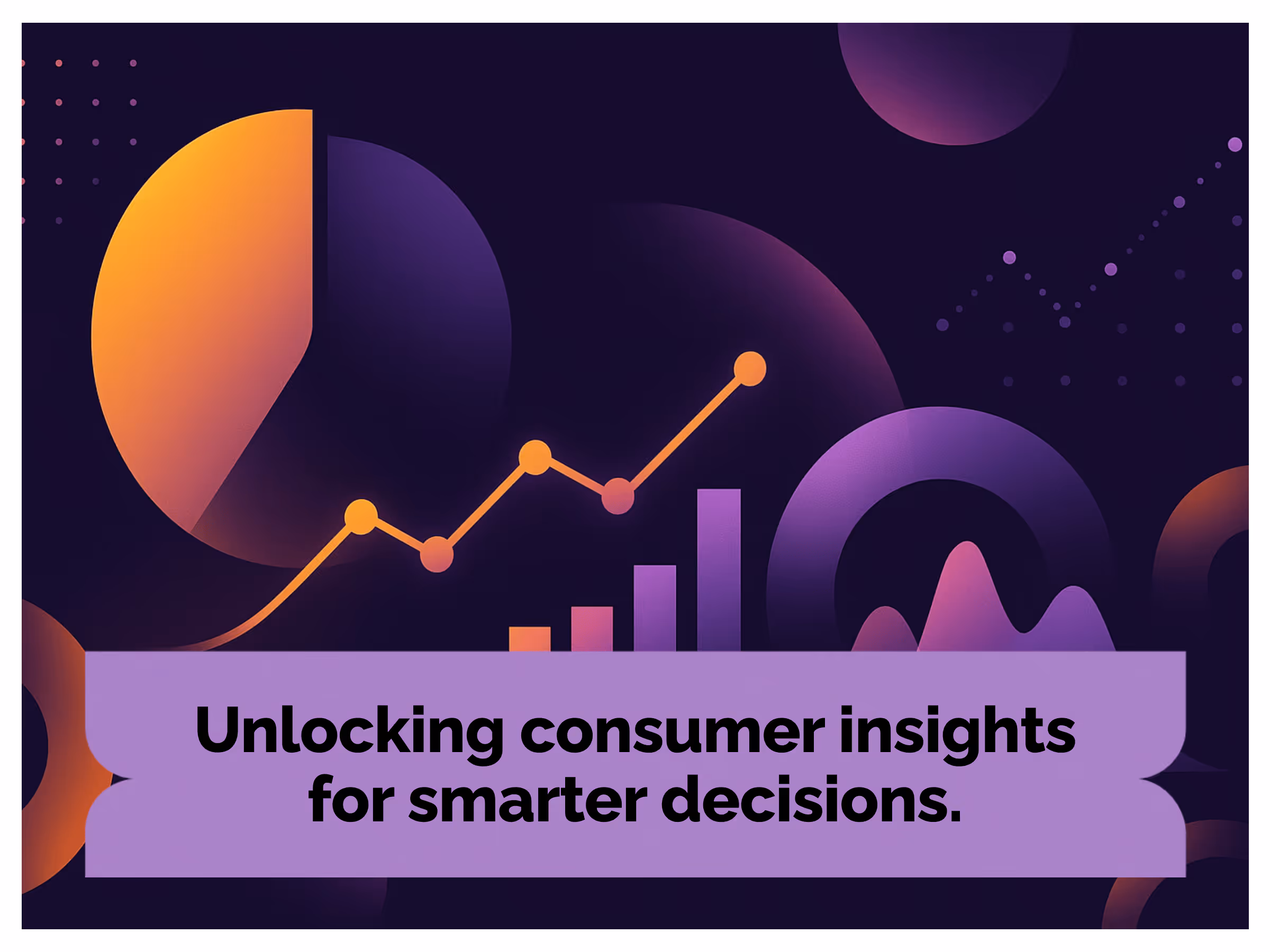 Unlocking consumer insights for smarter decisions.